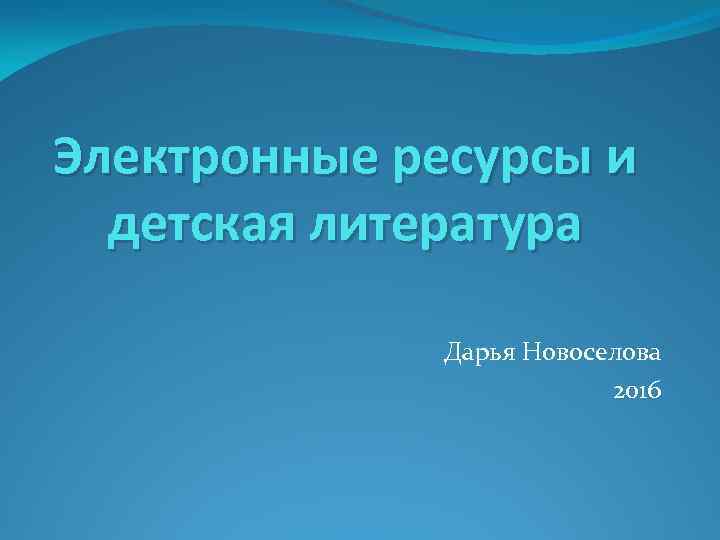 Электронные ресурсы и детская литература

Дарья Новоселова
2016